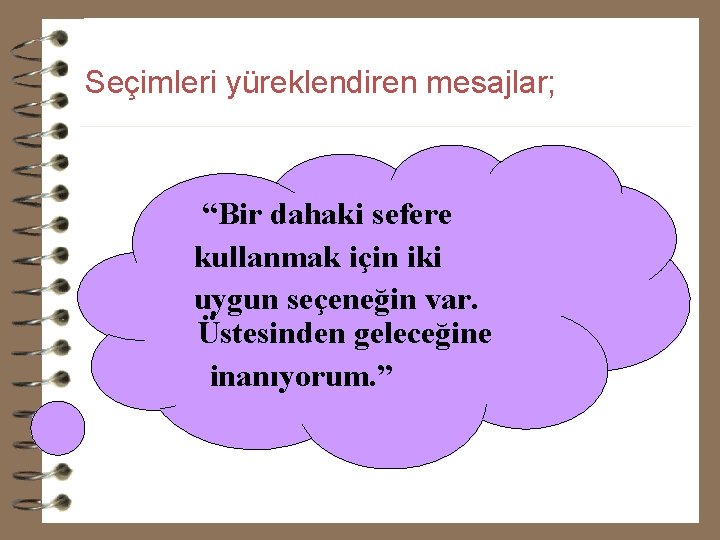 Seçimleri yüreklendiren mesajlar;

“Bir dahaki sefere kullanmak için iki uygun seçeneğin var. Üstesinden geleceğine inanıyorum.”